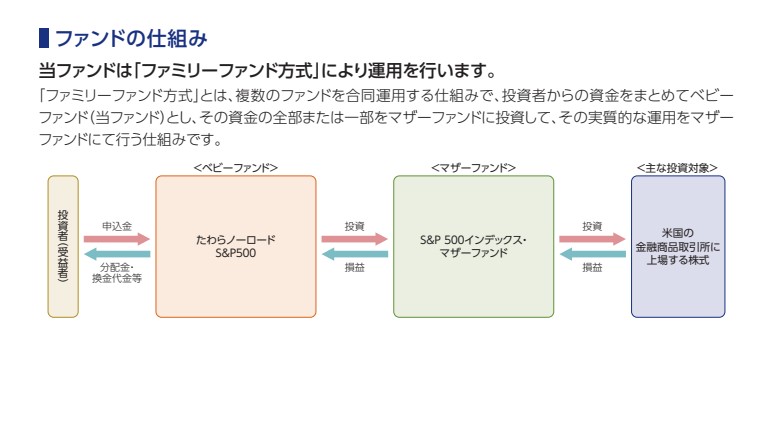 ファンドの仕組み

当ファンドは「ファミリーファンド方式」により運用を行います。

「ファミリーファンド方式」とは、複数のファンドを合同運用する仕組みで、投資者からの資金をまとめてベビーファンド(当ファンド)とし、その資金の全部または一部をマザーファンドに投資して、その実質的な運用をマザーファンドにて行う仕組みです。

投資者(受益者)

申込金

分配金・換金代金等

<ベビーファンド>

たわらノーロード S&P500

投資

損益

<マザーファンド>

S&P 500インデックス・マザーファンド

投資

損益

<主な投資対象>

米国の金融商品取引所に上場する株式